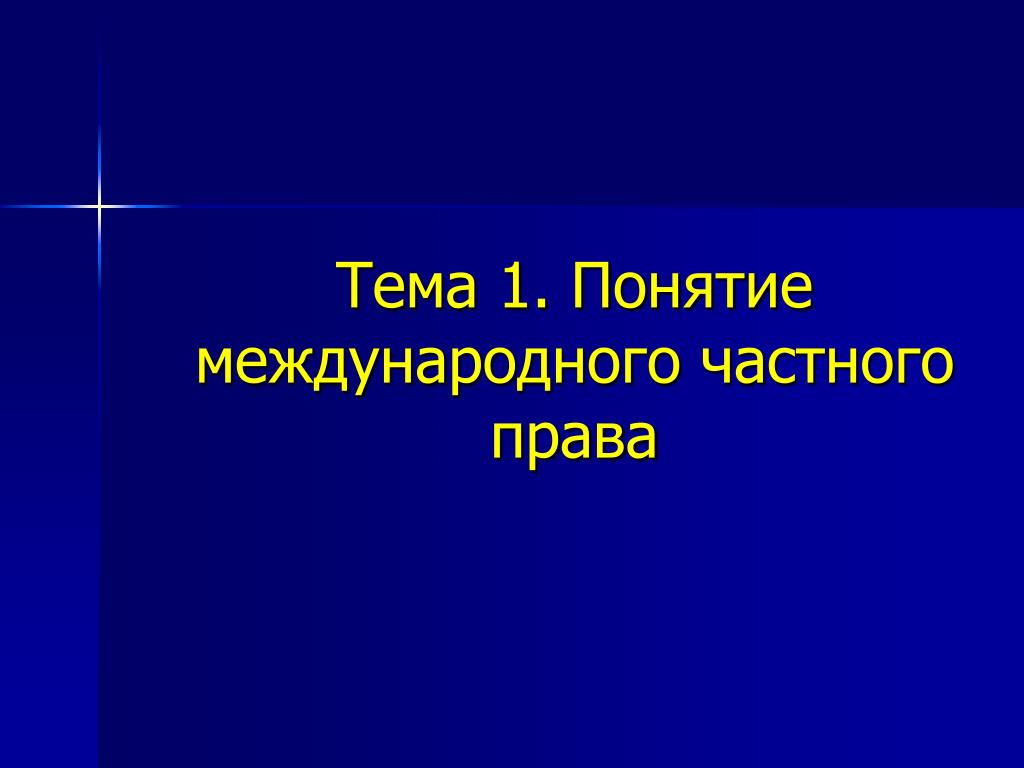 Тема 1. Понятие международного частного права